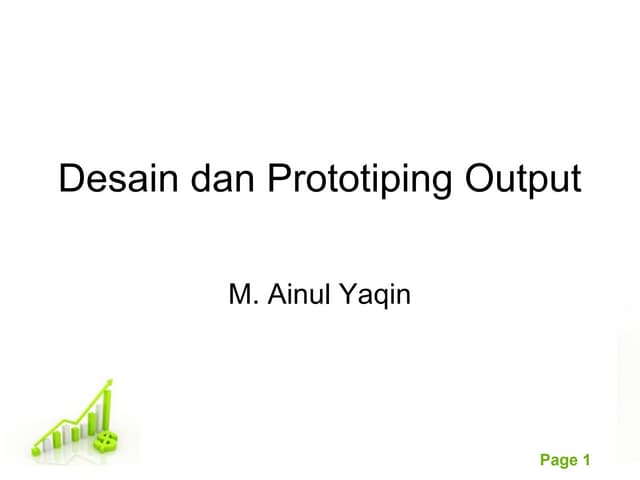 Desain dan Prototiping Output

M. Ainul Yaqin

Page 1